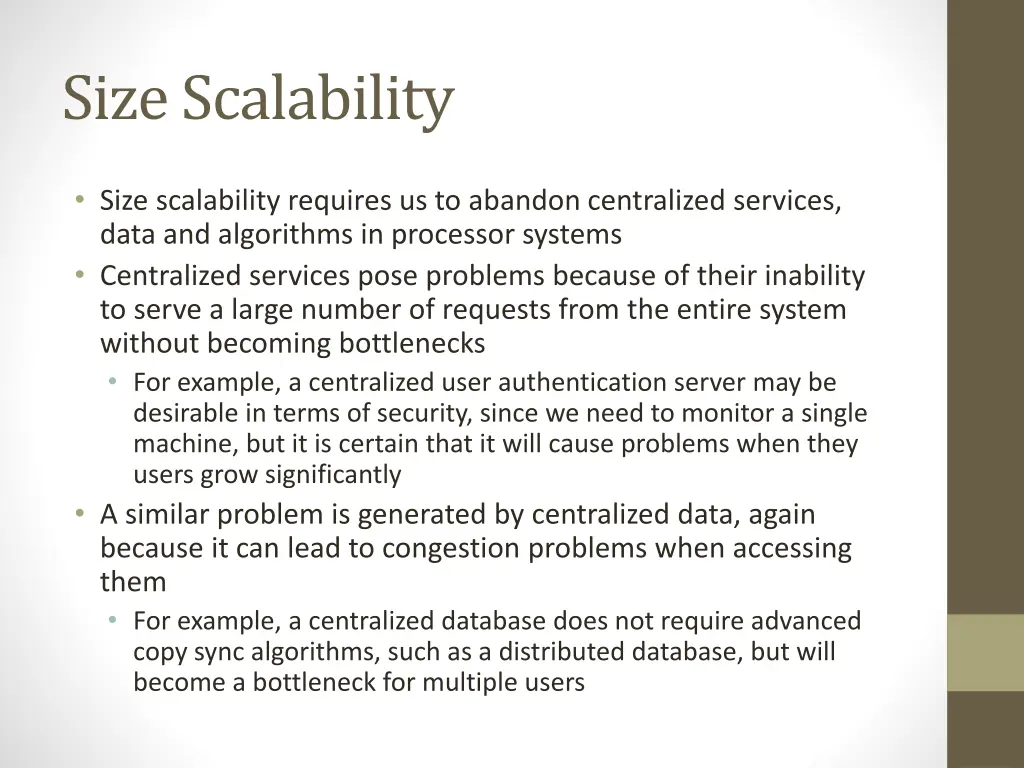 Size Scalability

• Size scalability requires us to abandon centralized services, data and algorithms in processor systems
• Centralized services pose problems because of their inability to serve a large number of requests from the entire system without becoming bottlenecks
  • For example, a centralized user authentication server may be desirable in terms of security, since we need to monitor a single machine, but it is certain that it will cause problems when they users grow significantly
• A similar problem is generated by centralized data, again because it can lead to congestion problems when accessing them
  • For example, a centralized database does not require advanced copy sync algorithms, such as a distributed database, but will become a bottleneck for multiple users